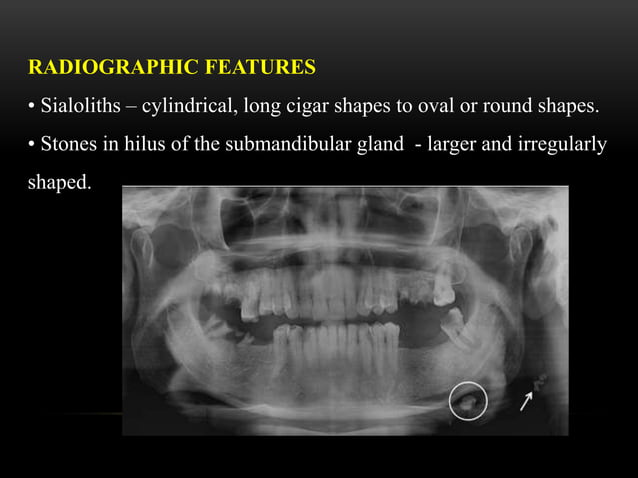 RADIOGRAPHIC FEATURES

• Sialoliths – cylindrical, long cigar shapes to oval or round shapes.

• Stones in hilus of the submandibular gland - larger and irregularly shaped.